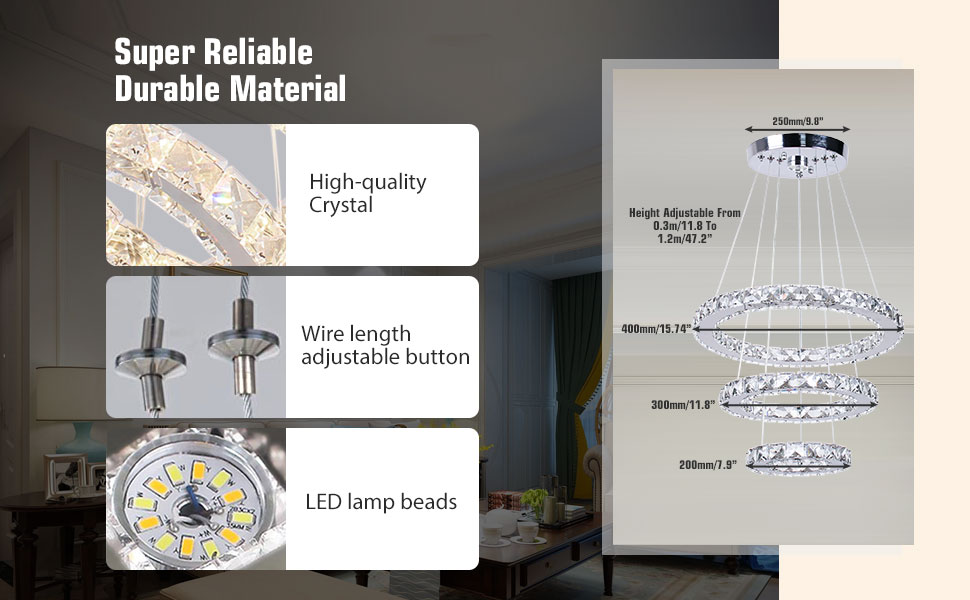 Super Reliable
Durable Material

High-quality Crystal

Wire length adjustable button

LED lamp beads

250mm/9.8"

Height Adjustable From 0.3m/11.8 To 1.2m/47.2"

400mm/15.74"

300mm/11.8"

200mm/7.9"